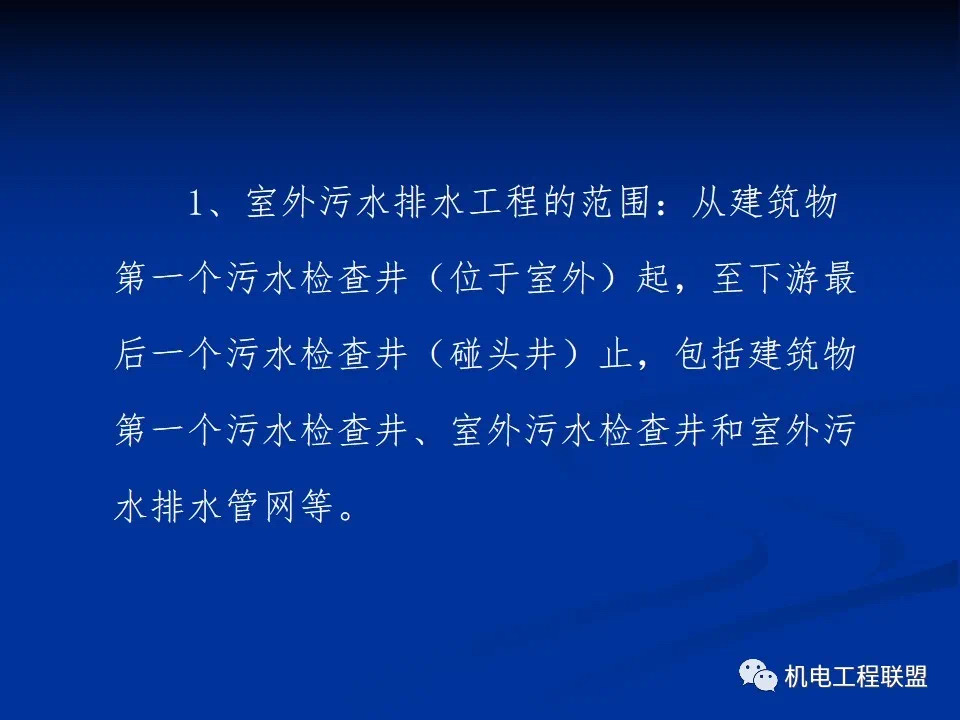 1、室外污水排水工程的范围：从建筑物第一个污水检查井（位于室外）起，至下游最后一个污水检查井（碰头井）止，包括建筑物第一个污水检查井、室外污水检查井和室外污水排水管网等。

机电工程联盟